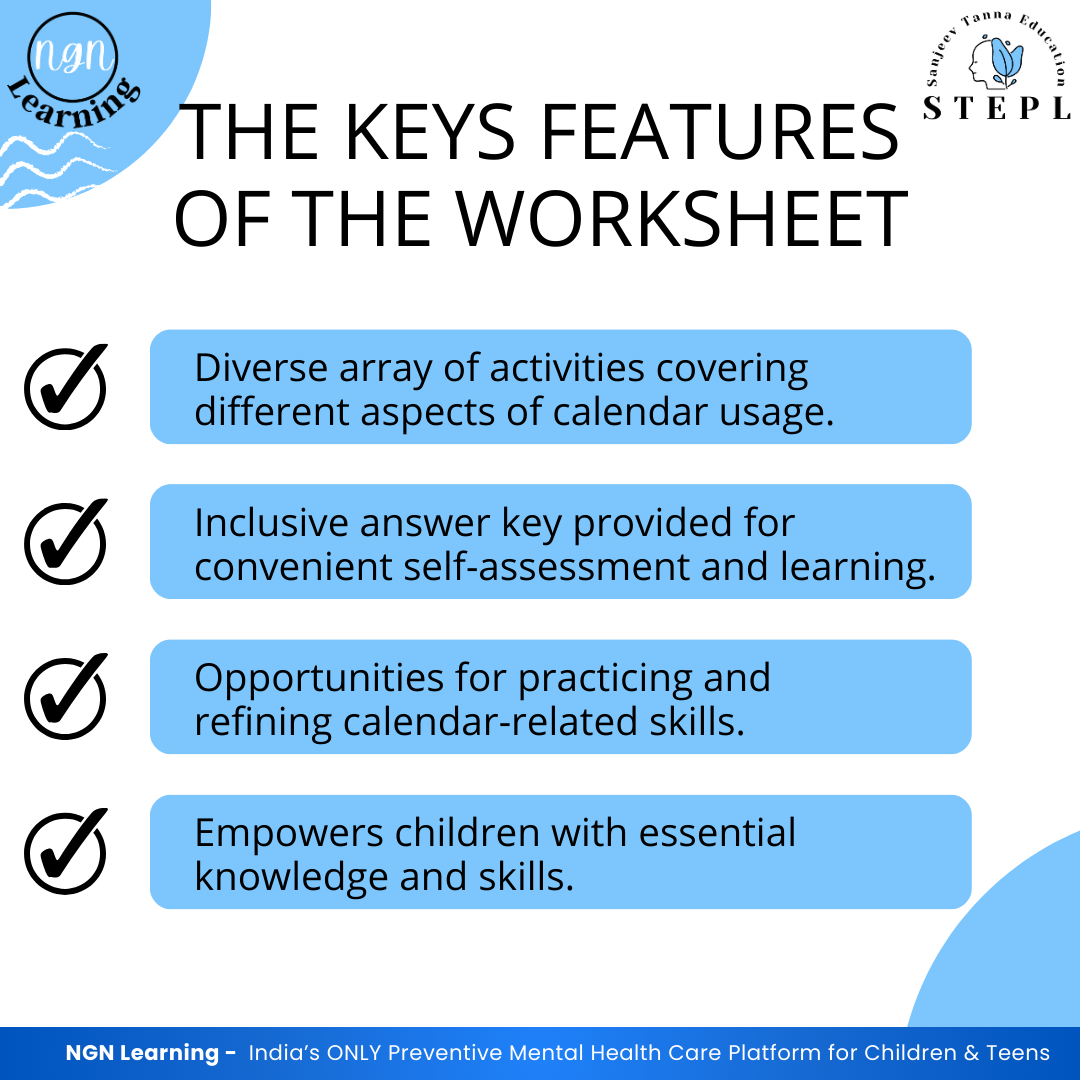 NGN
Learning

Sanjeev Tanna Education
STEPL

THE KEYS FEATURES OF THE WORKSHEET

Diverse array of activities covering different aspects of calendar usage.

Inclusive answer key provided for convenient self-assessment and learning.

Opportunities for practicing and refining calendar-related skills.

Empowers children with essential knowledge and skills.

NGN Learning - India's ONLY Preventive Mental Health Care Platform for Children & Teens